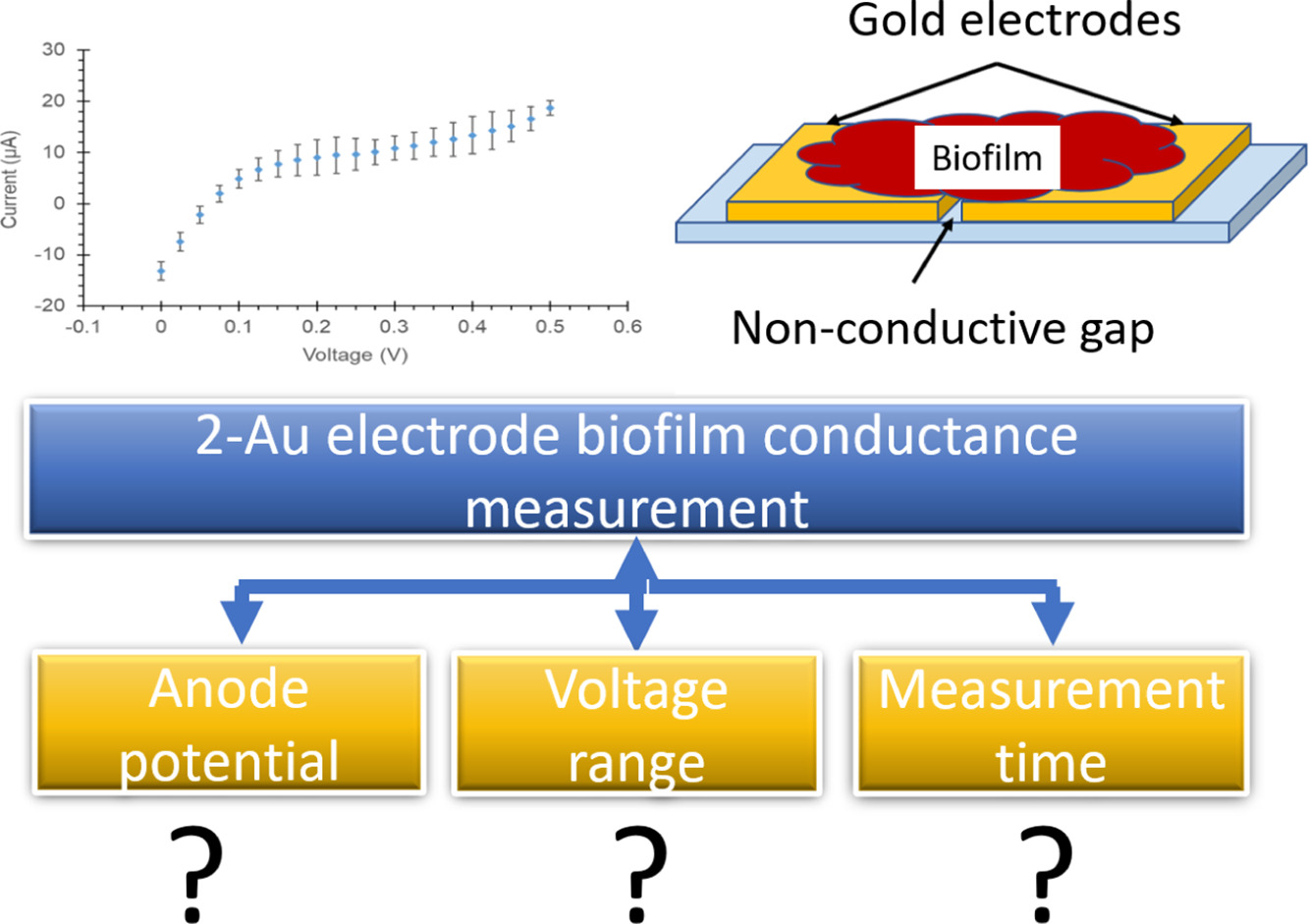 30
20
10
0
-10
-20
Current (μA)
-0.1
0
0.1
0.2
0.3
0.4
0.5
0.6
Voltage (V)

Gold electrodes

Biofilm

Non-conductive gap

2-Au electrode biofilm conductance measurement

Anode potential

Voltage range

Measurement time

?

?

?